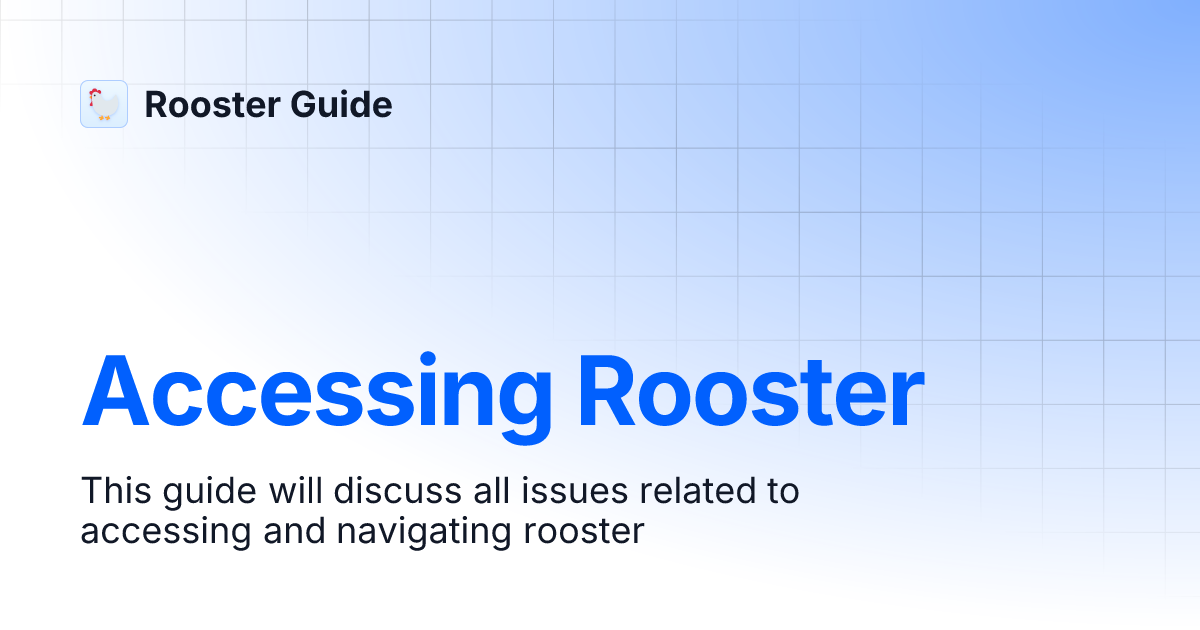 Rooster Guide

Accessing Rooster

This guide will discuss all issues related to accessing and navigating rooster